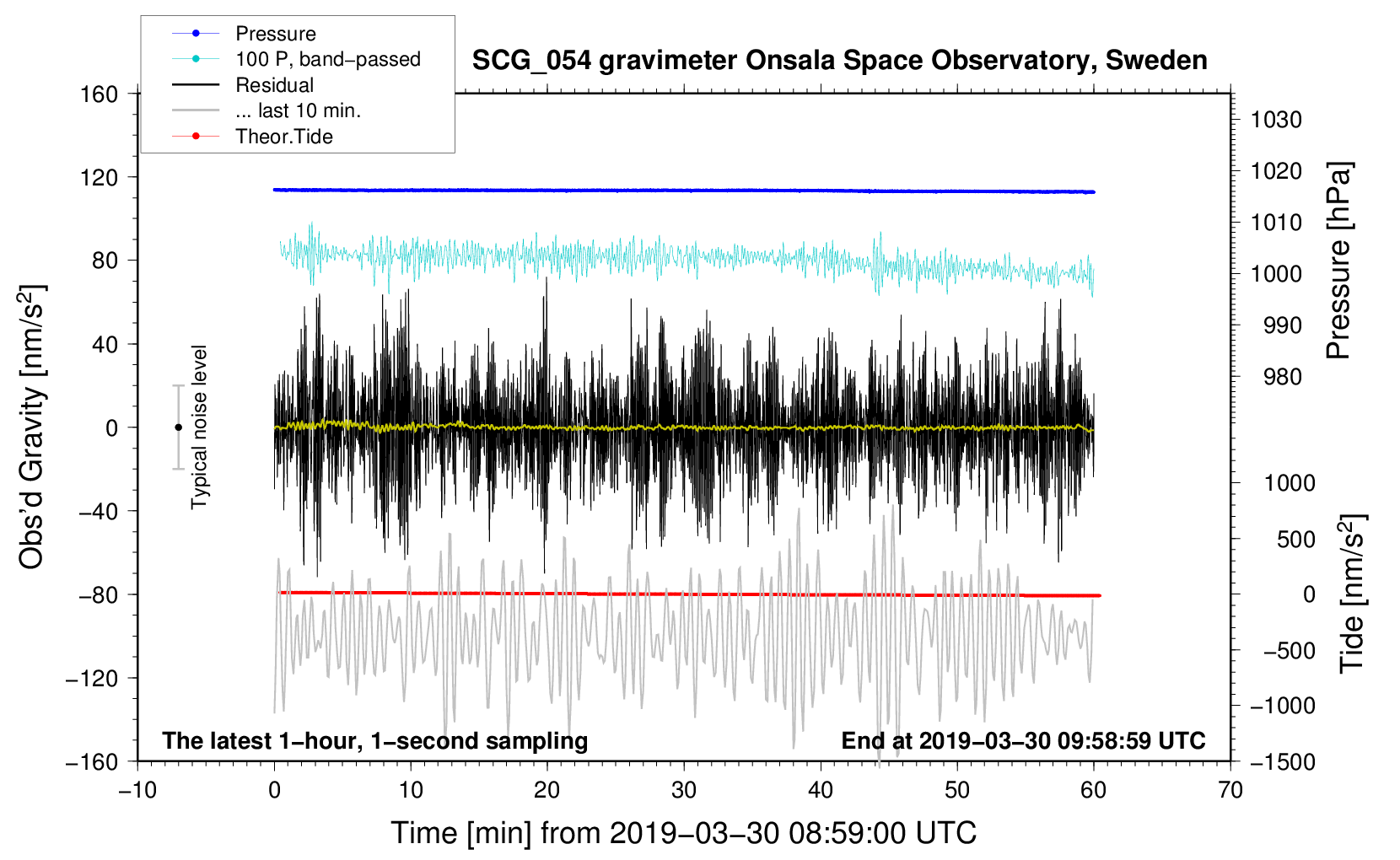 Pressure
100 P, band−passed
Residual
... last 10 min.
Theor.Tide

SCG_054 gravimeter Onsala Space Observatory, Sweden

160
120
80
40
0
−40
−80
−120
−160

Obs'd Gravity [nm/s$^2$]

Typical noise level

1030
1020
1010
1000
990
980

Pressure [hPa]

1000
500
0
−500
−1000
−1500

Tide [nm/s$^2$]

The latest 1−hour, 1−second sampling

End at 2019−03−30 09:58:59 UTC

−10
0
10
20
30
40
50
60
70

Time [min] from 2019−03−30 08:59:00 UTC